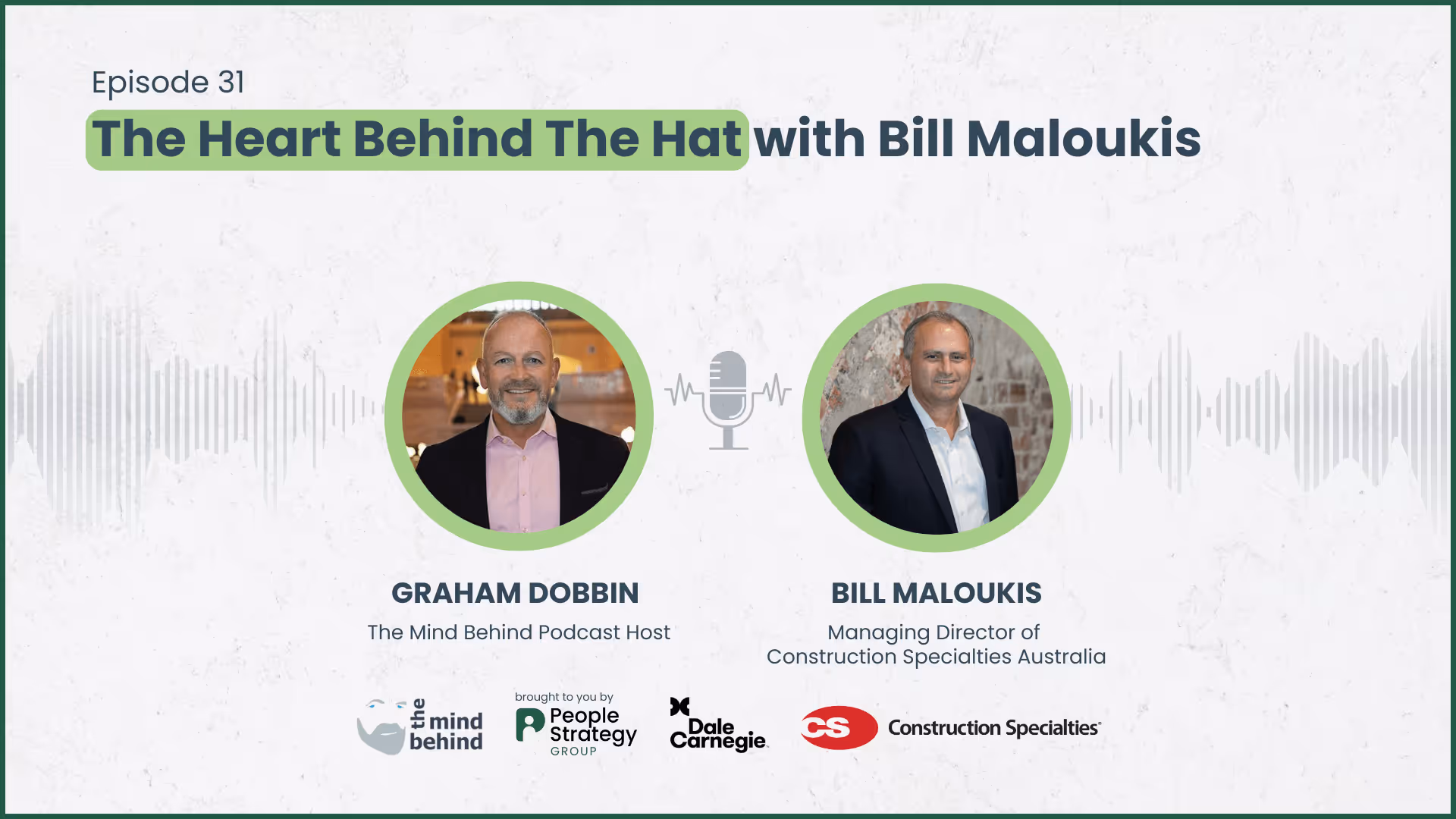 Episode 31

The Heart Behind The Hat with Bill Maloukis

GRAHAM DOBBIN
The Mind Behind Podcast Host

BILL MALOUKIS
Managing Director of Construction Specialties Australia

the mind behind

brought to you by
People Strategy GROUP

Dale Carnegie

CS Construction Specialties